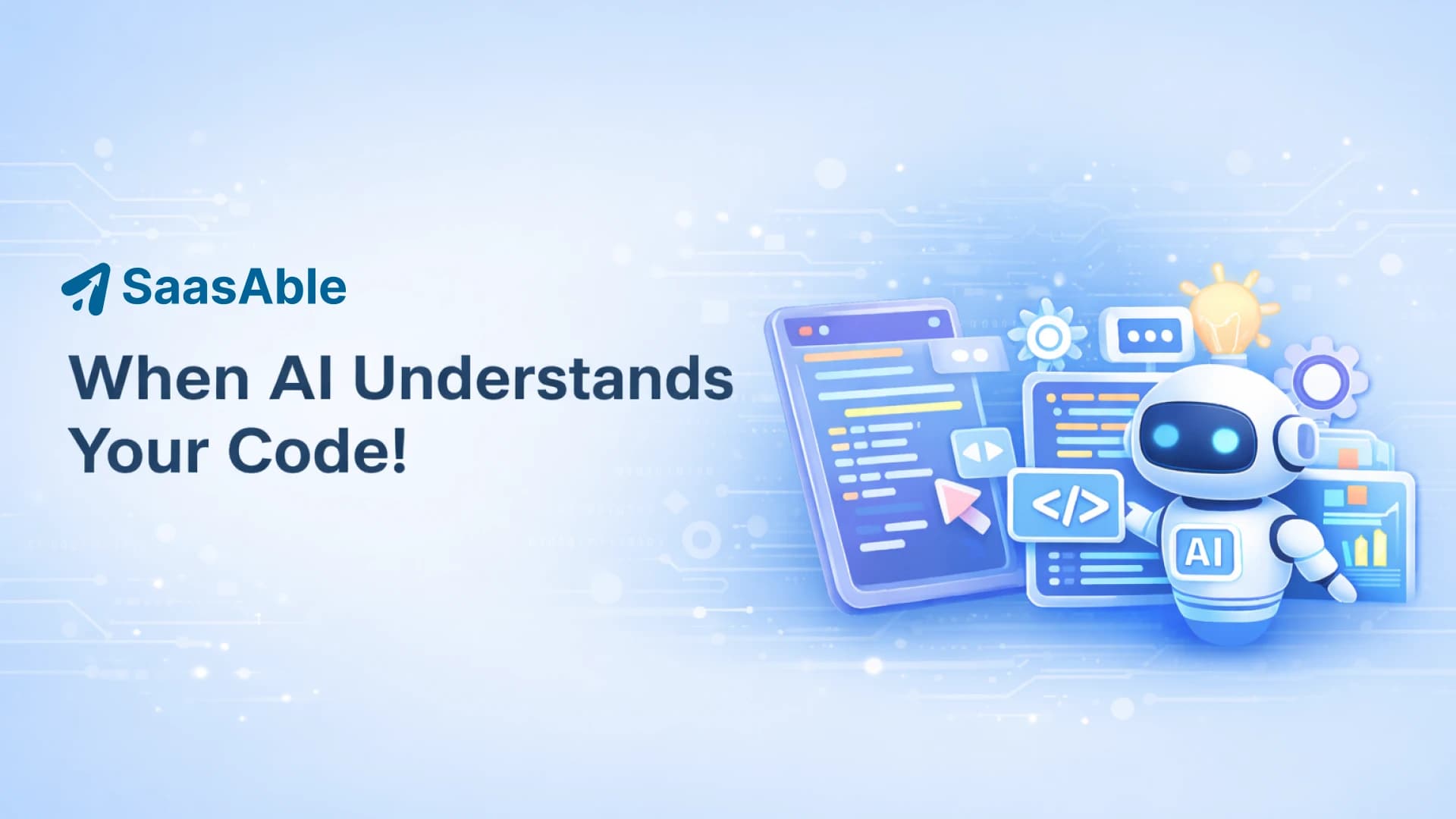 SaasAble

When AI Understands Your Code!

</>

AI